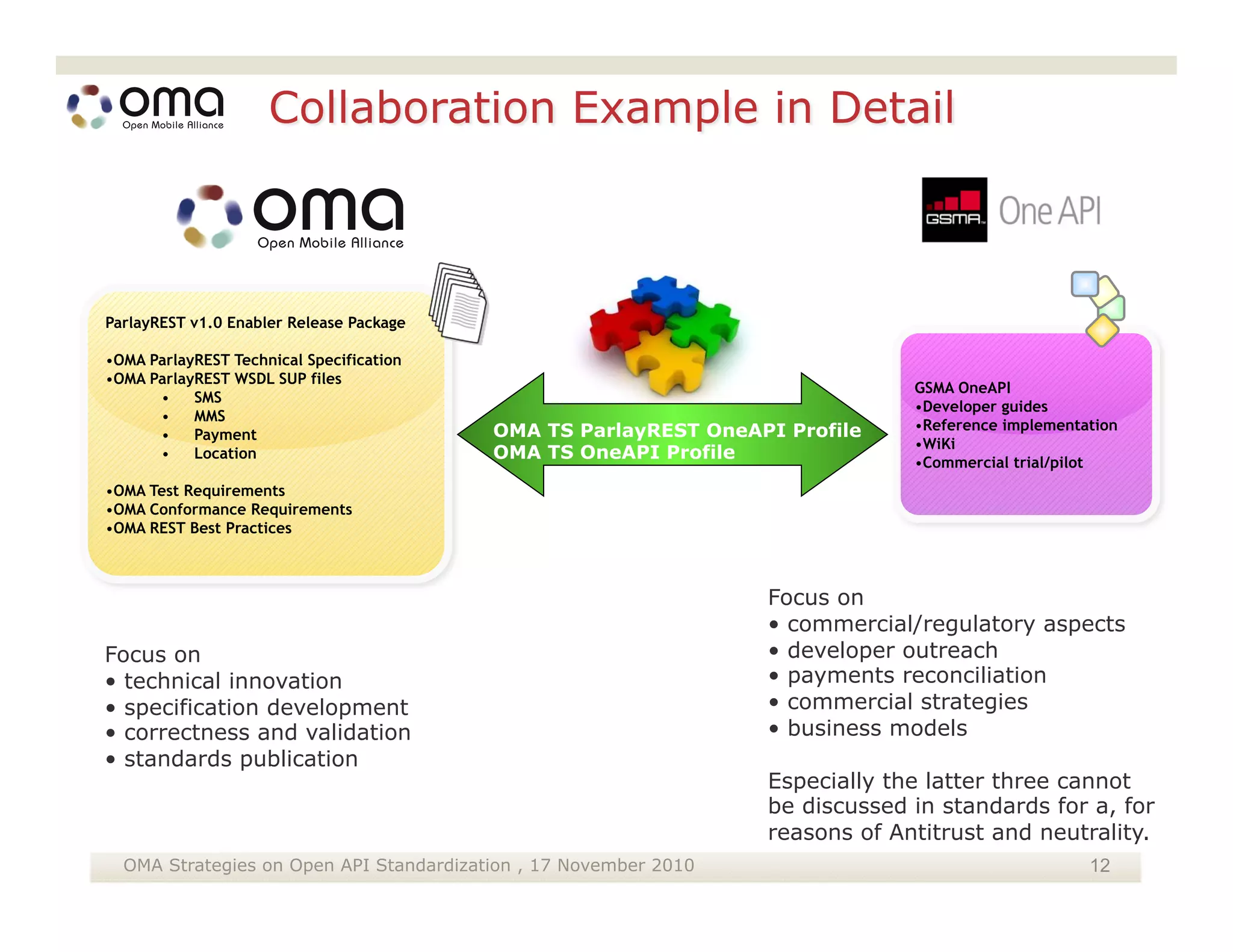 oma
Open Mobile Alliance

Collaboration Example in Detail

oma
Open Mobile Alliance

GSMA One API

ParlayREST v1.0 Enabler Release Package

•OMA ParlayREST Technical Specification
•OMA ParlayREST WSDL SUP files
• SMS
• MMS
• Payment
• Location

•OMA Test Requirements
•OMA Conformance Requirements
•OMA REST Best Practices

OMA TS ParlayREST OneAPI Profile
OMA TS OneAPI Profile

GSMA OneAPI
•Developer guides
•Reference implementation
•WiKi
•Commercial trial/pilot

Focus on
• technical innovation
• specification development
• correctness and validation
• standards publication

Focus on
• commercial/regulatory aspects
• developer outreach
• payments reconciliation
• commercial strategies
• business models

Especially the latter three cannot be discussed in standards for a, for reasons of Antitrust and neutrality.

OMA Strategies on Open API Standardization , 17 November 2010 12